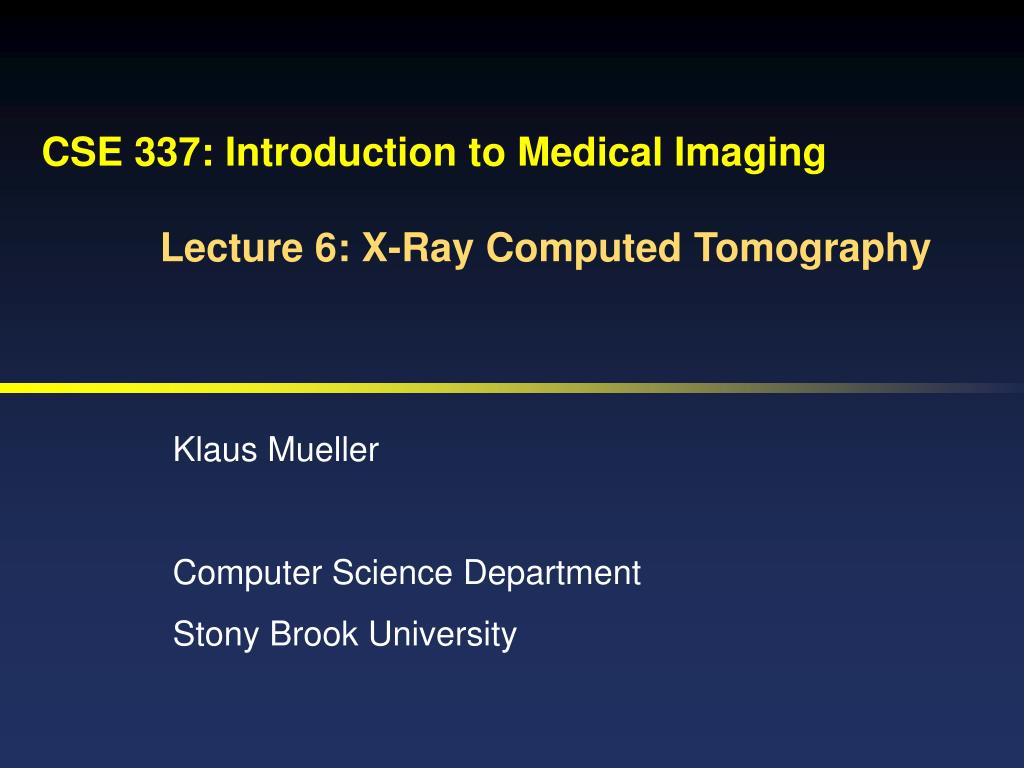 CSE 337: Introduction to Medical Imaging

Lecture 6: X-Ray Computed Tomography

Klaus Mueller

Computer Science Department

Stony Brook University